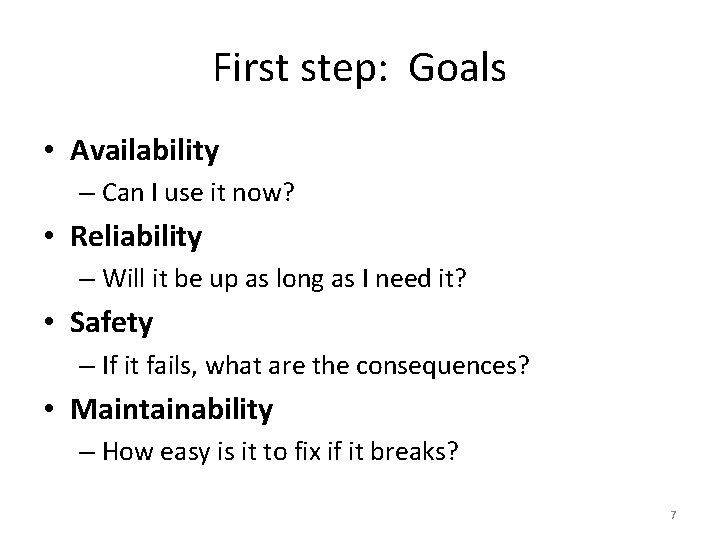 First step: Goals

• Availability
– Can I use it now?
• Reliability
– Will it be up as long as I need it?
• Safety
– If it fails, what are the consequences?
• Maintainability
– How easy is it to fix if it breaks?

7